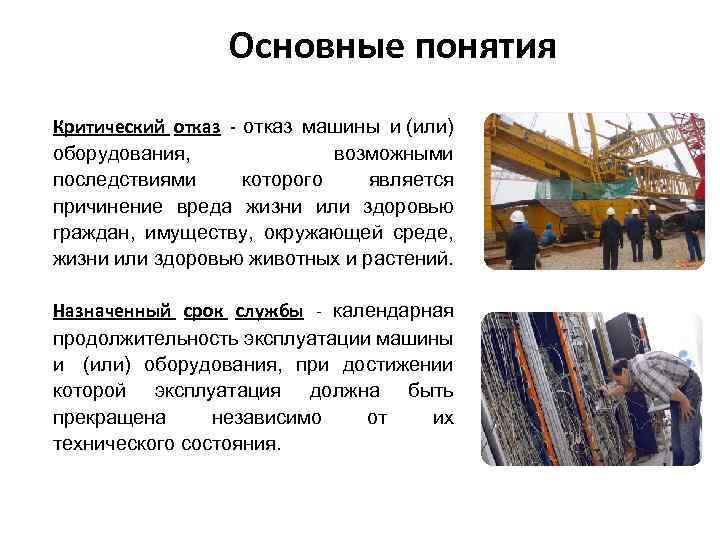 Основные понятия

Критический отказ - отказ машины и (или) оборудования, возможными последствиями которого является причинение вреда жизни или здоровью граждан, имуществу, окружающей среде, жизни или здоровью животных и растений.

Назначенный срок службы - календарная продолжительность эксплуатации машины и (или) оборудования, при достижении которой эксплуатация должна быть прекращена независимо от их технического состояния.